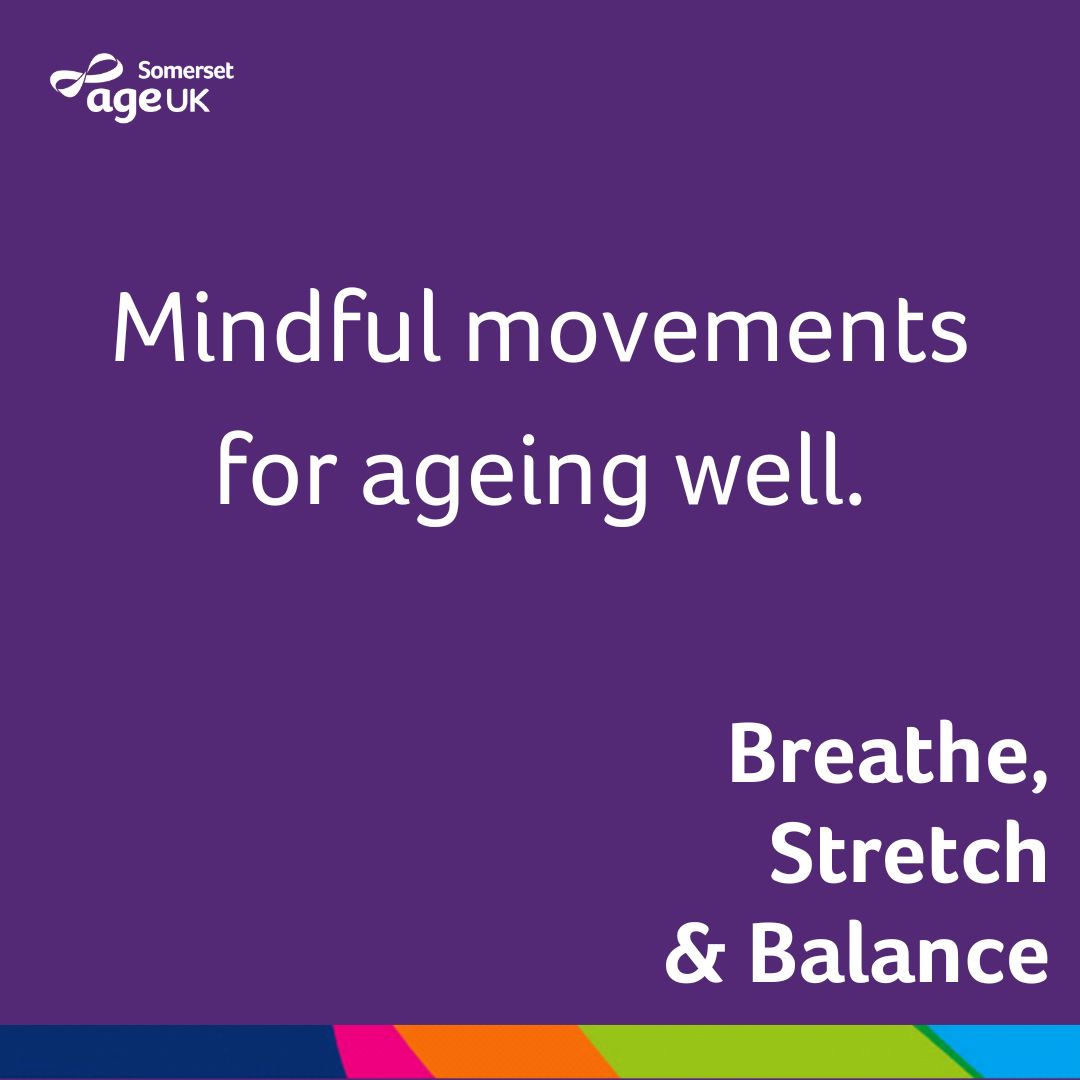 Somerset
age UK

Mindful movements for ageing well.

Breathe,
Stretch
& Balance